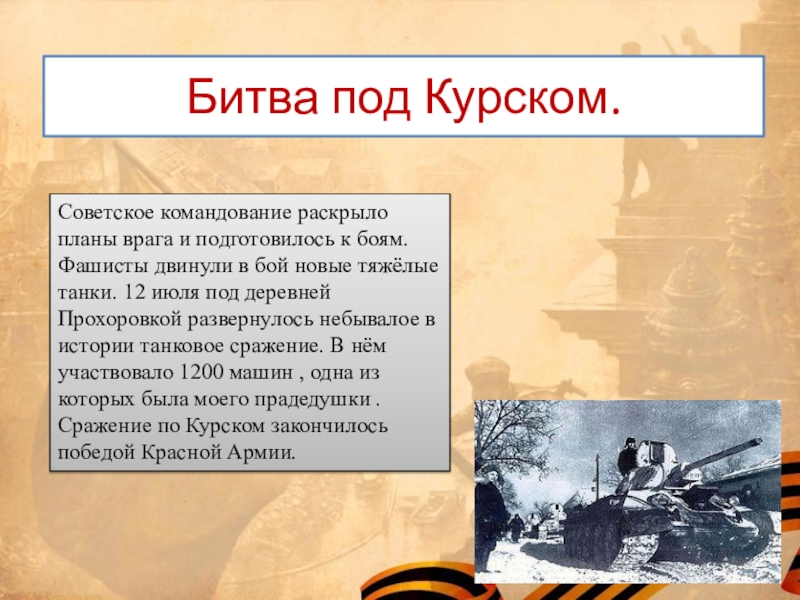 Битва под Курском.

Советское командование раскрыло планы врага и подготовилось к боям. Фашисты двинули в бой новые тяжёлые танки. 12 июля под деревней Прохоровкой развернулось небывалое в истории танковое сражение. В нём участвовало 1200 машин , одна из которых была моего прадедушки . Сражение по Курском закончилось победой Красной Армии.